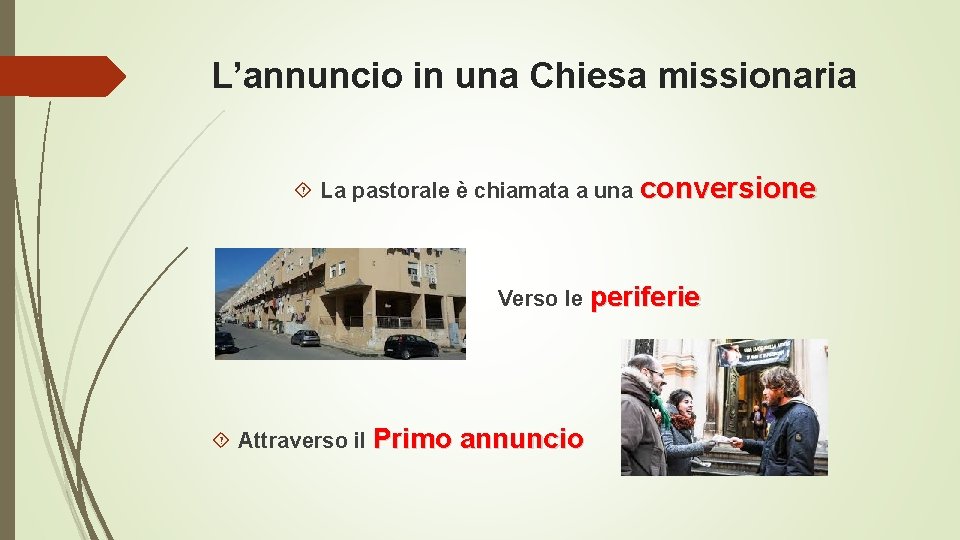 L’annuncio in una Chiesa missionaria

La pastorale è chiamata a una conversione

Verso le periferie

Attraverso il Primo annuncio